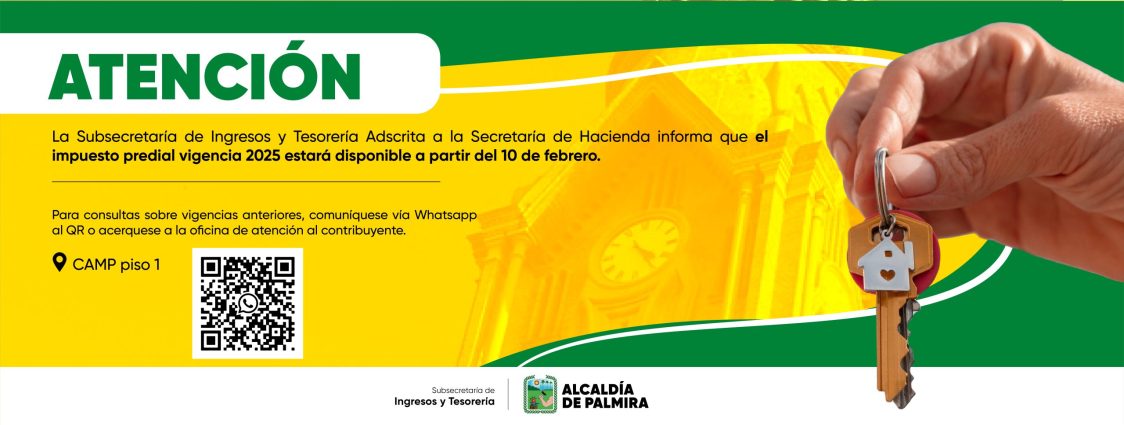 ATENCIÓN

La Subsecretaría de Ingresos y Tesorería Adscrita a la Secretaría de Hacienda informa que el impuesto predial vigencia 2025 estará disponible a partir del 10 de febrero.

Para consultas sobre vigencias anteriores, comuniquese vía Whatsapp al QR o acerquese a la oficina de atención al contribuyente.

CAMP piso 1

Subsecretaría de
Ingresos y Tesorería

ALCALDÍA
DE PALMIRA